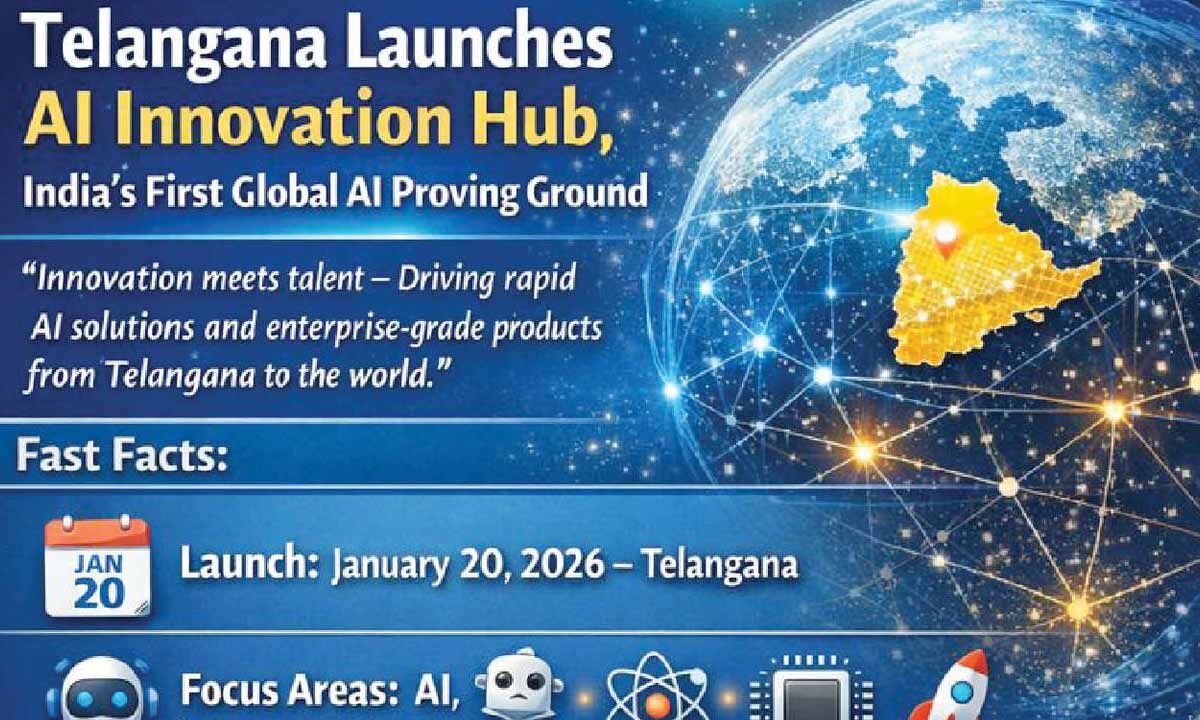 Telangana Launches
AI Innovation Hub,
India's First Global AI Proving Ground

"Innovation meets talent – Driving rapid AI solutions and enterprise-grade products from Telangana to the world."

Fast Facts:

JAN
20

Launch: January 20, 2026 – Telangana

Focus Areas: AI,